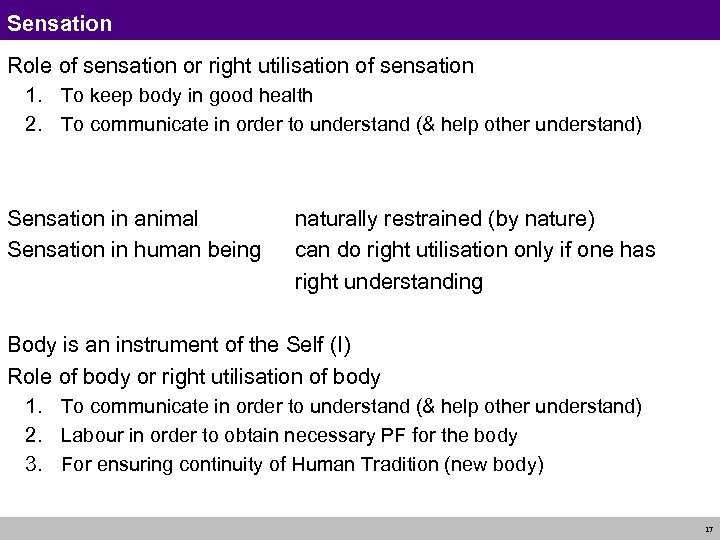 Sensation

Role of sensation or right utilisation of sensation

1. To keep body in good health
2. To communicate in order to understand (& help other understand)

Sensation in animal naturally restrained (by nature)

Sensation in human being can do right utilisation only if one has right understanding

Body is an instrument of the Self (I)

Role of body or right utilisation of body

1. To communicate in order to understand (& help other understand)
2. Labour in order to obtain necessary PF for the body
3. For ensuring continuity of Human Tradition (new body)

17